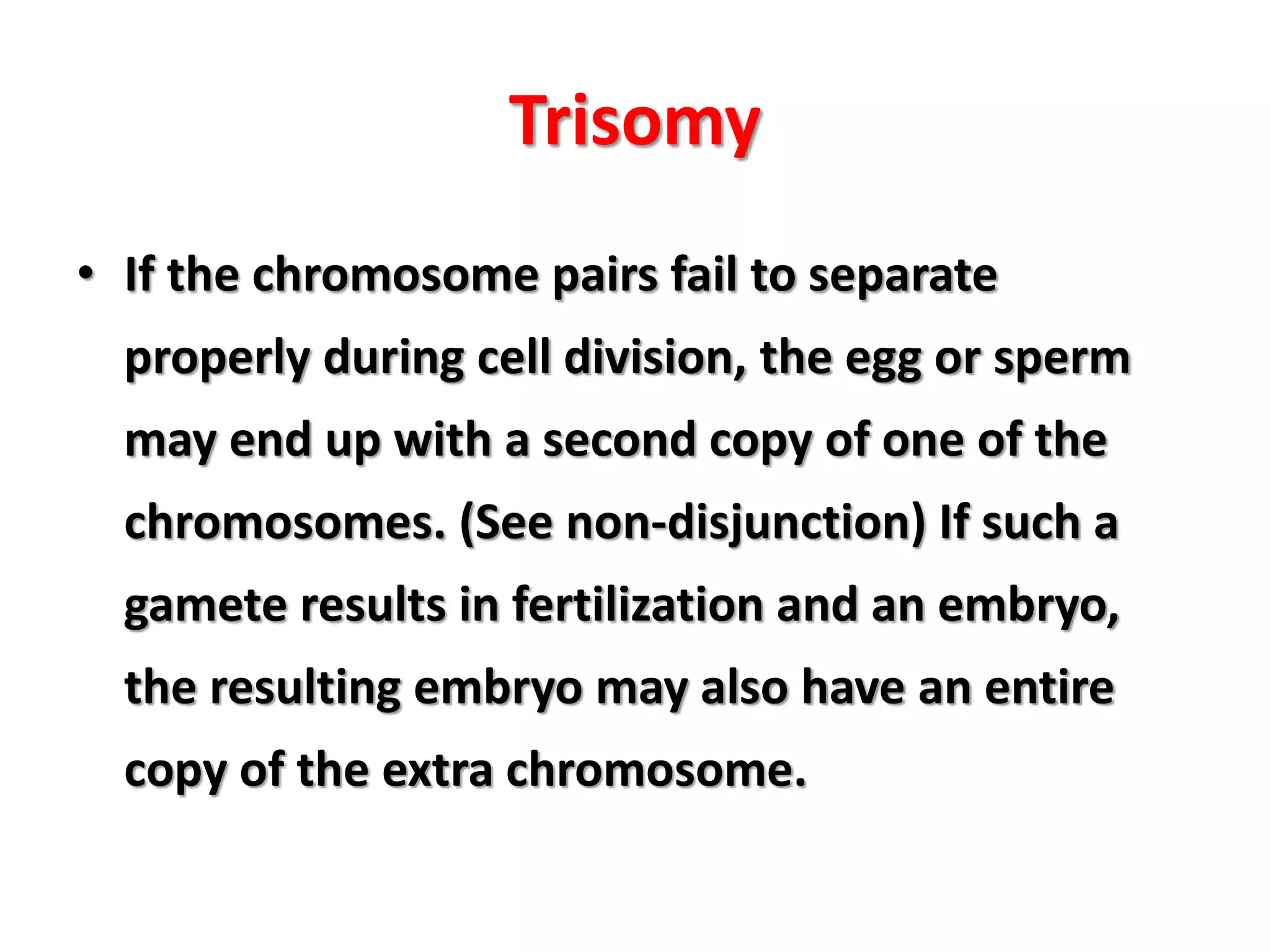 Trisomy

• If the chromosome pairs fail to separate properly during cell division, the egg or sperm may end up with a second copy of one of the chromosomes. (See non-disjunction) If such a gamete results in fertilization and an embryo, the resulting embryo may also have an entire copy of the extra chromosome.